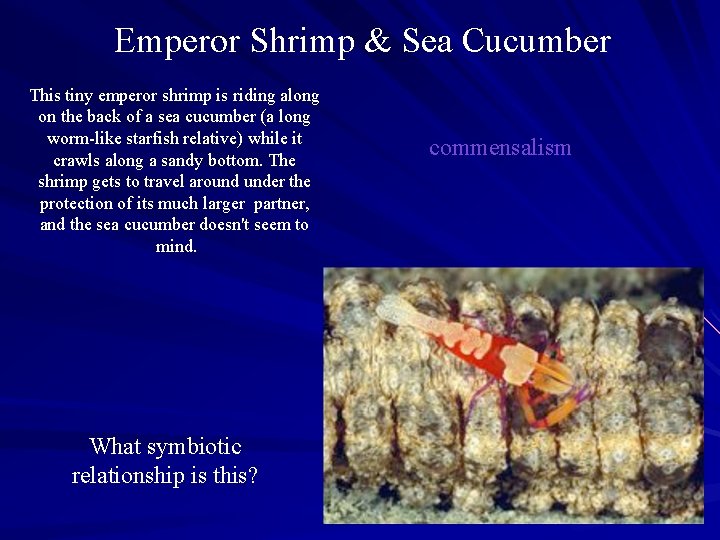 Emperor Shrimp & Sea Cucumber

This tiny emperor shrimp is riding along on the back of a sea cucumber (a long worm-like starfish relative) while it crawls along a sandy bottom. The shrimp gets to travel around under the protection of its much larger partner, and the sea cucumber doesn't seem to mind.

commensalism

What symbiotic relationship is this?